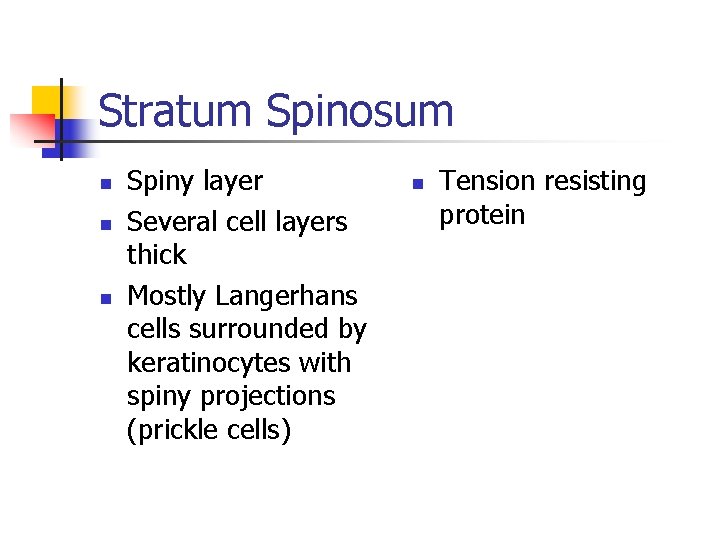 Stratum Spinosum

- Spiny layer
- Several cell layers thick
- Mostly Langerhans cells surrounded by keratinocytes with spiny projections (prickle cells)

- Tension resisting protein